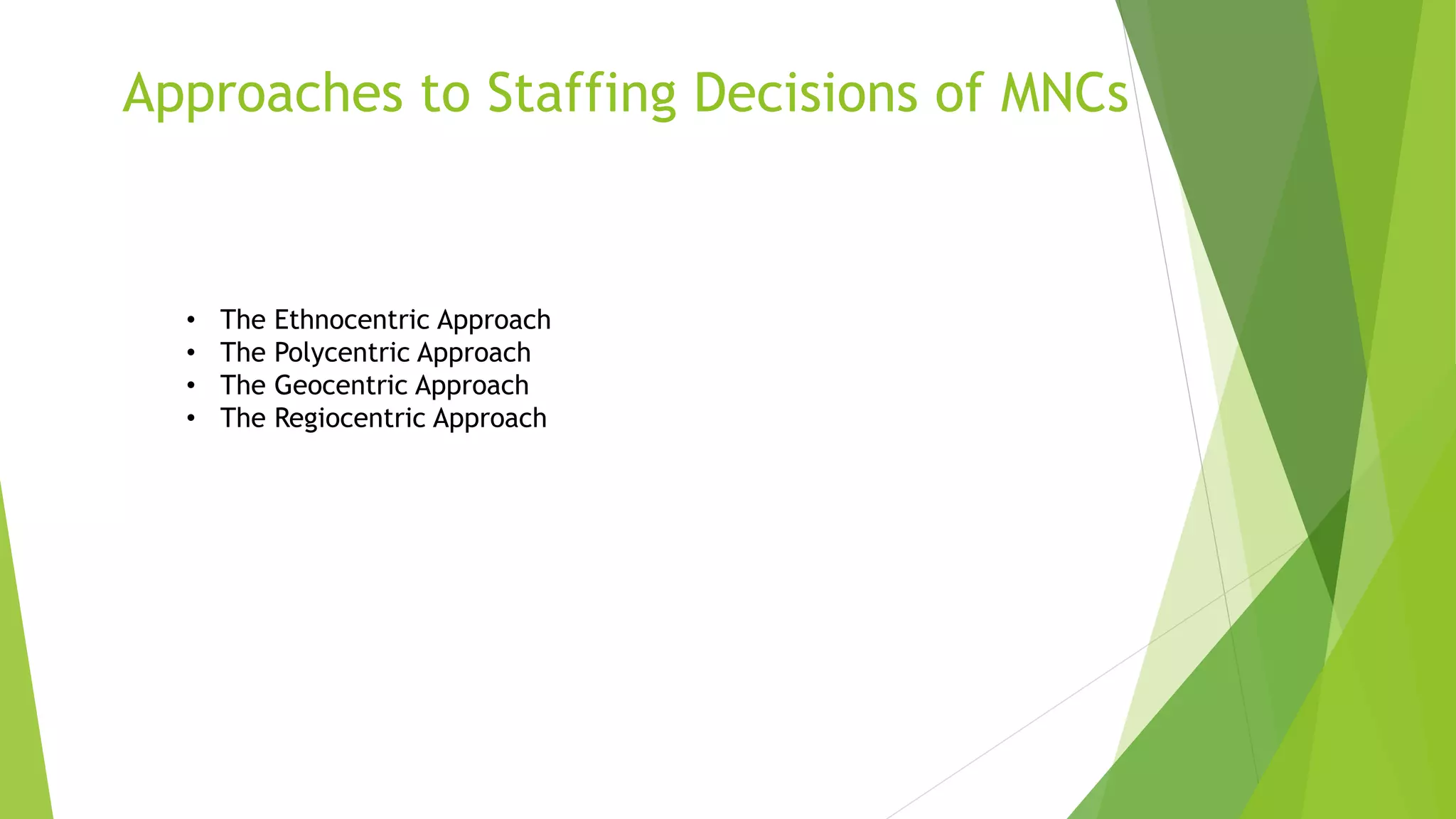 Approaches to Staffing Decisions of MNCs

• The Ethnocentric Approach
• The Polycentric Approach
• The Geocentric Approach
• The Regiocentric Approach